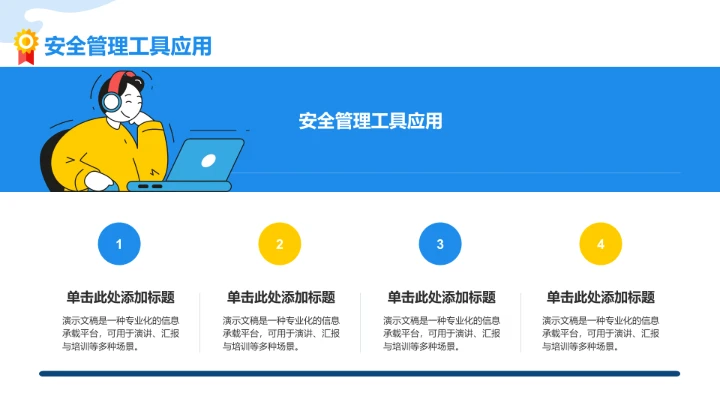 安全管理工具应用

安全管理工具应用

1

单击此处添加标题

演示文稿是一种专业化的信息承载平台，可用于演讲、汇报与培训等多种场景。

2

单击此处添加标题

演示文稿是一种专业化的信息承载平台，可用于演讲、汇报与培训等多种场景。

3

单击此处添加标题

演示文稿是一种专业化的信息承载平台，可用于演讲、汇报与培训等多种场景。

4

单击此处添加标题

演示文稿是一种专业化的信息承载平台，可用于演讲、汇报与培训等多种场景。